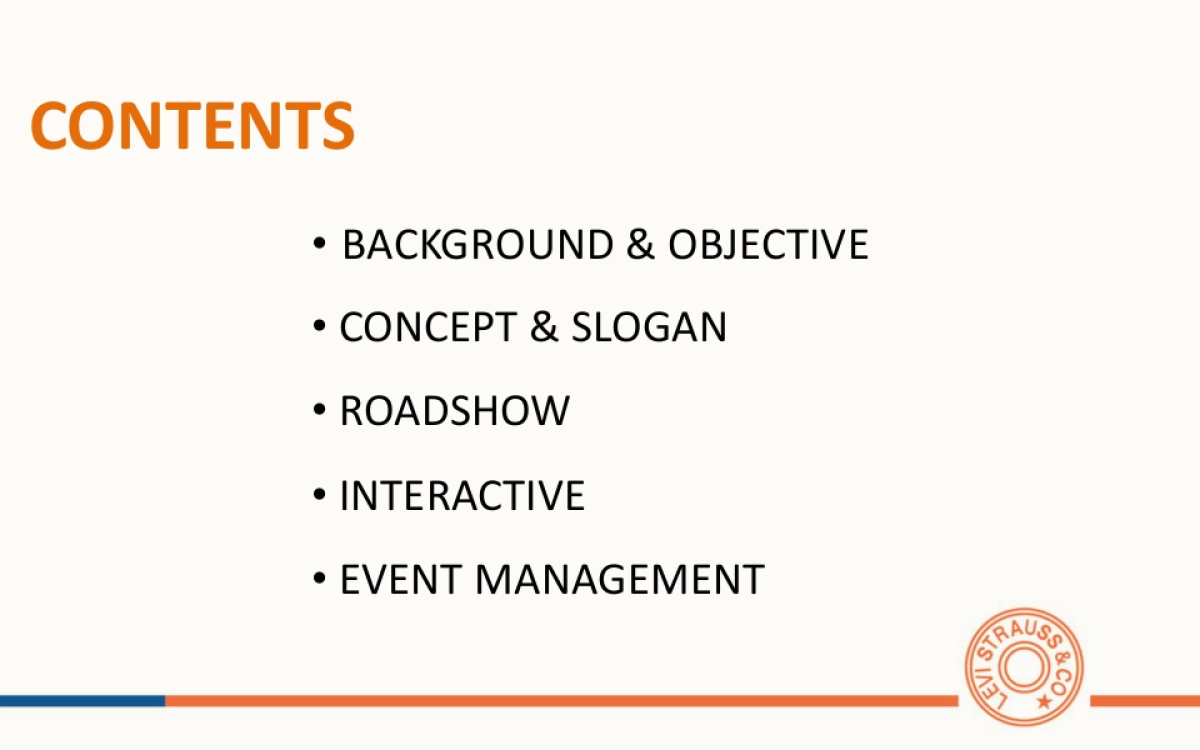 CONTENTS

• BACKGROUND & OBJECTIVE
• CONCEPT & SLOGAN
• ROADSHOW
• INTERACTIVE
• EVENT MANAGEMENT

LEVI STRAUSS & CO